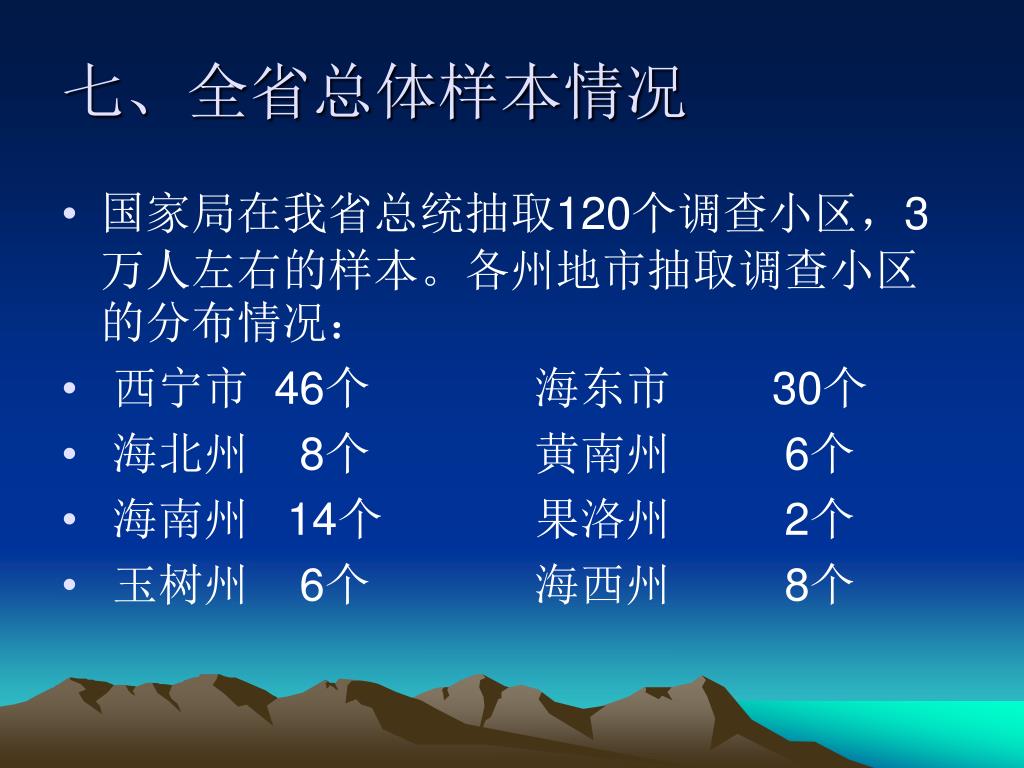 七、全省总体样本情况

• 国家局在我省总统抽取120个调查小区，3万人左右的样本。各州地市抽取调查小区的分布情况：
• 西宁市 46个 海东市 30个
• 海北州 8个 黄南州 6个
• 海南州 14个 果洛州 2个
• 玉树州 6个 海西州 8个